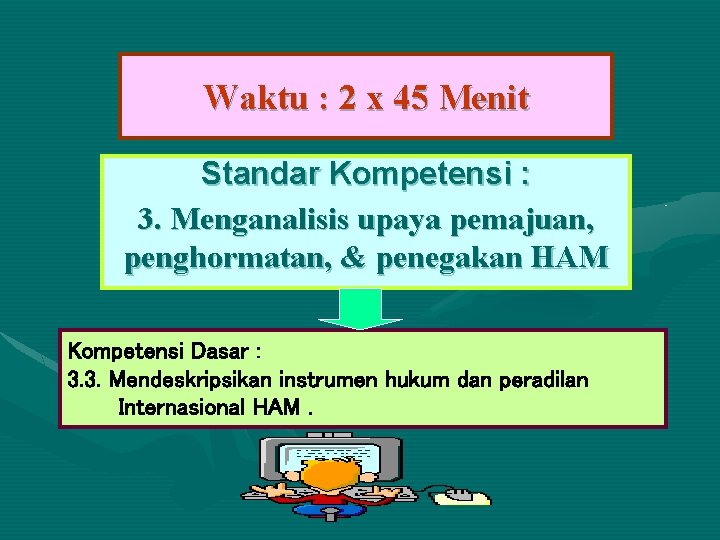 Waktu : 2 x 45 Menit

Standar Kompetensi :

3. Menganalisis upaya pemajuan, penghormatan, & penegakan HAM

Kompetensi Dasar :

3.3. Mendeskripsikan instrumen hukum dan peradilan Internasional HAM .